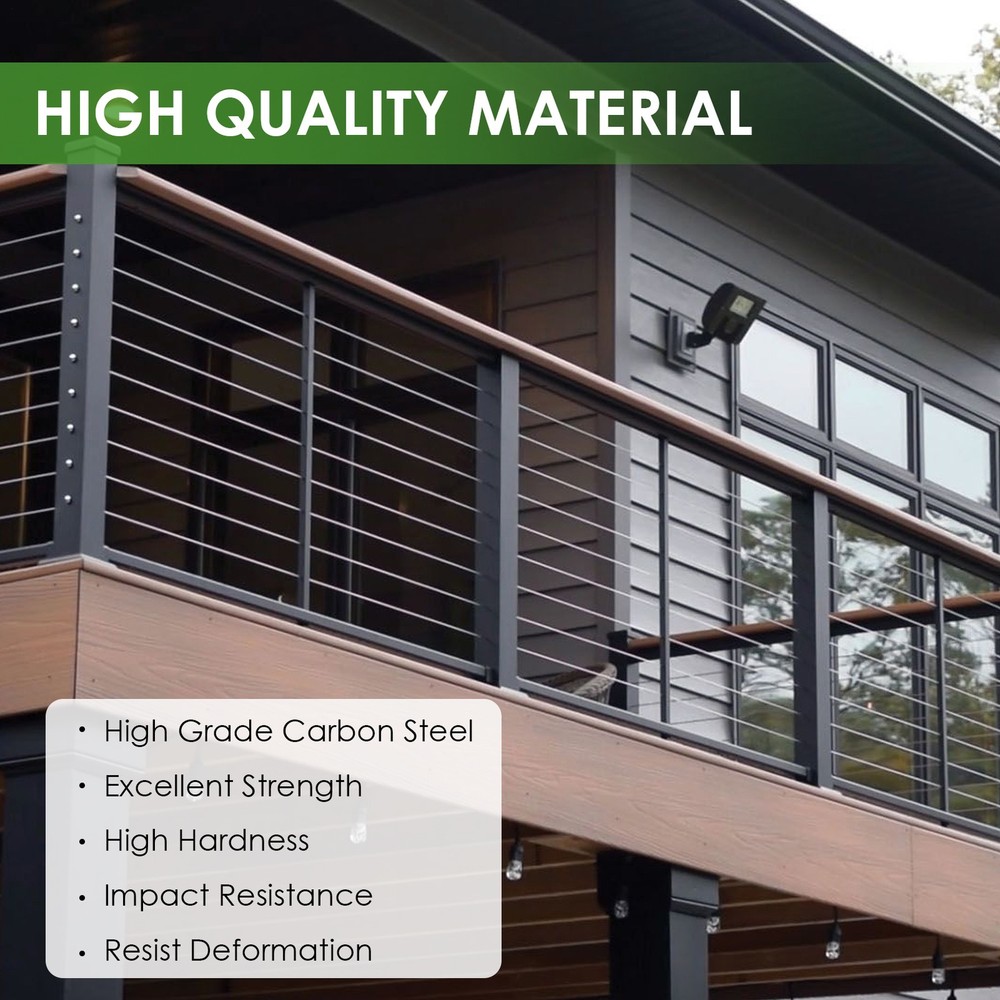 HIGH QUALITY MATERIAL

• High Grade Carbon Steel
• Excellent Strength
• High Hardness
• Impact Resistance
• Resist Deformation